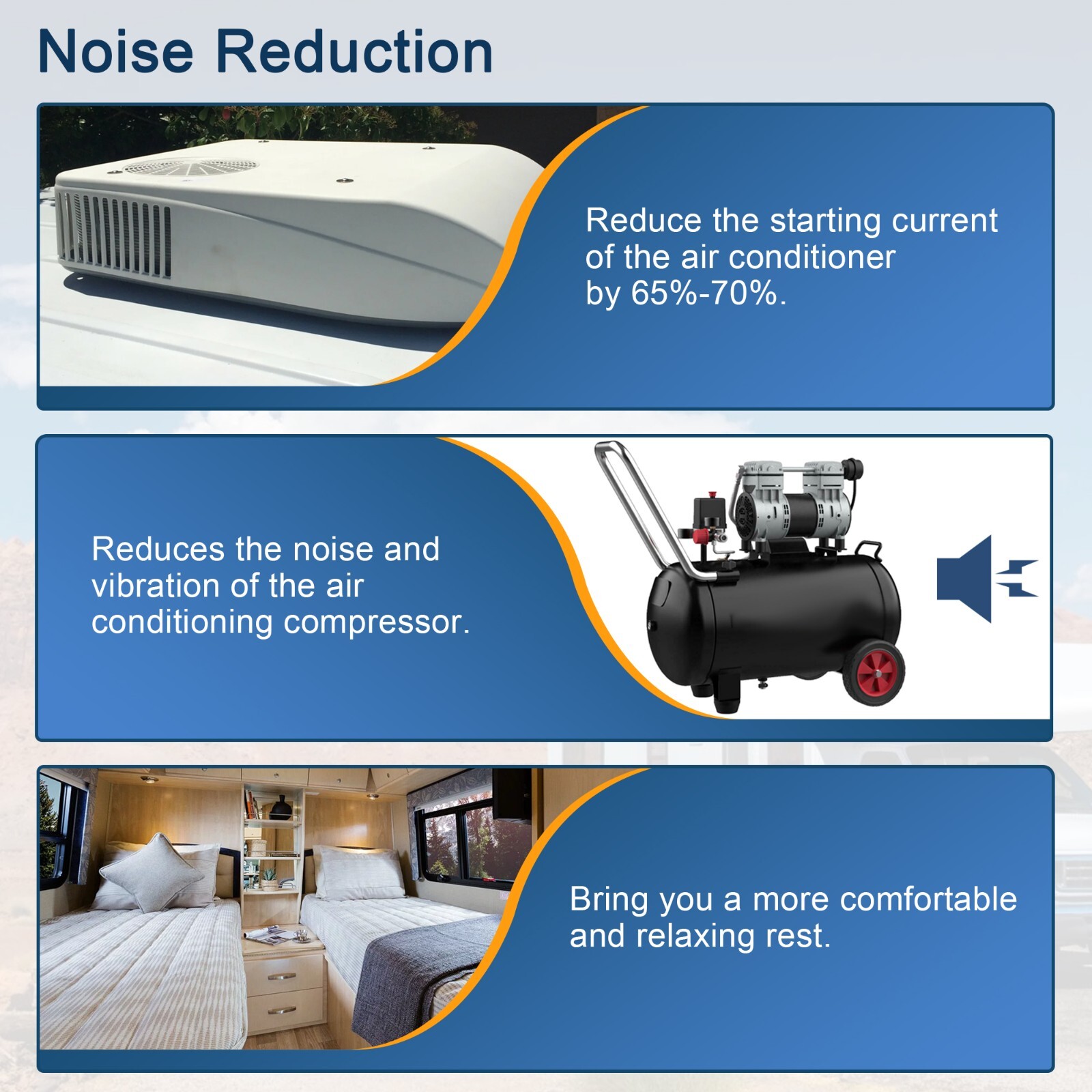 Noise Reduction

Reduce the starting current of the air conditioner by 65%-70%.

Reduces the noise and vibration of the air conditioning compressor.

Bring you a more comfortable and relaxing rest.